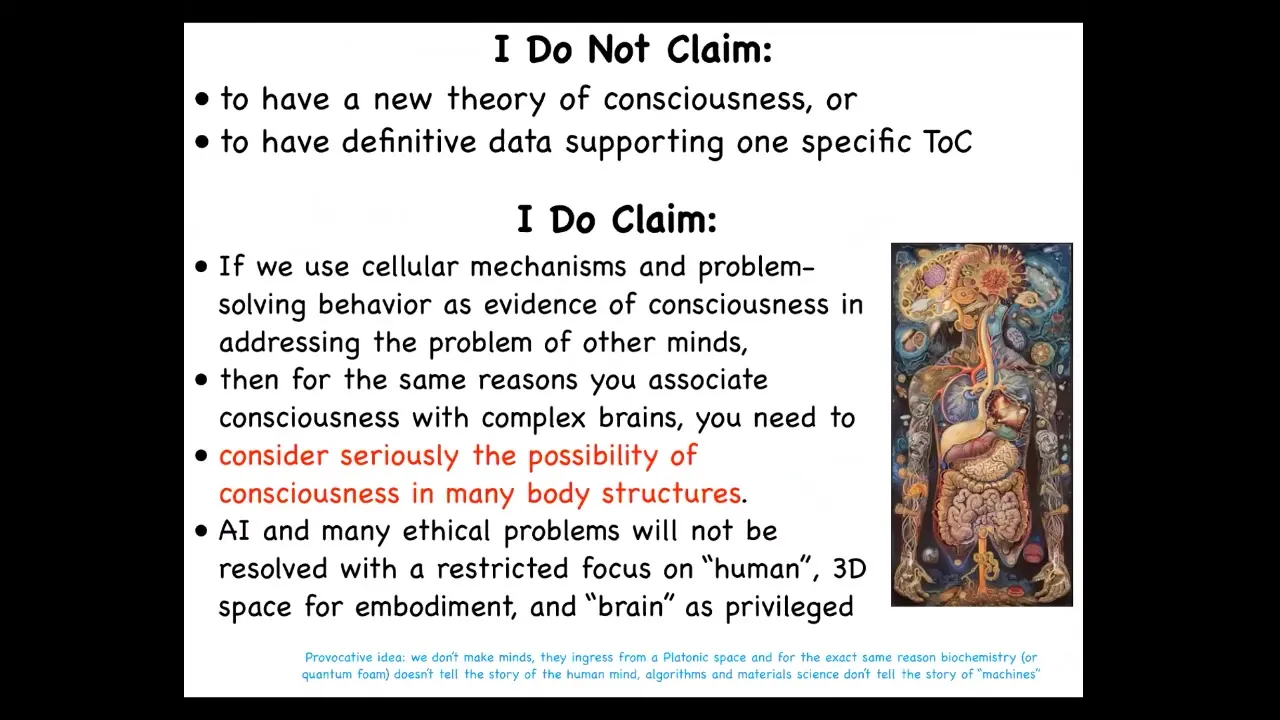 I Do Not Claim:

• to have a new theory of consciousness, or
• to have definitive data supporting one specific ToC

I Do Claim:

• If we use cellular mechanisms and problem-solving behavior as evidence of consciousness in addressing the problem of other minds,
• then for the same reasons you associate consciousness with complex brains, you need to
• consider seriously the possibility of consciousness in many body structures.
• AI and many ethical problems will not be resolved with a restricted focus on "human", 3D space for embodiment, and "brain" as privileged

Provocative idea: we don't make minds, they ingress from a Platonic space and for the exact same reason biochemistry (or quantum foam) doesn't tell the story of the human mind, algorithms and materials science don't tell the story of "machines"